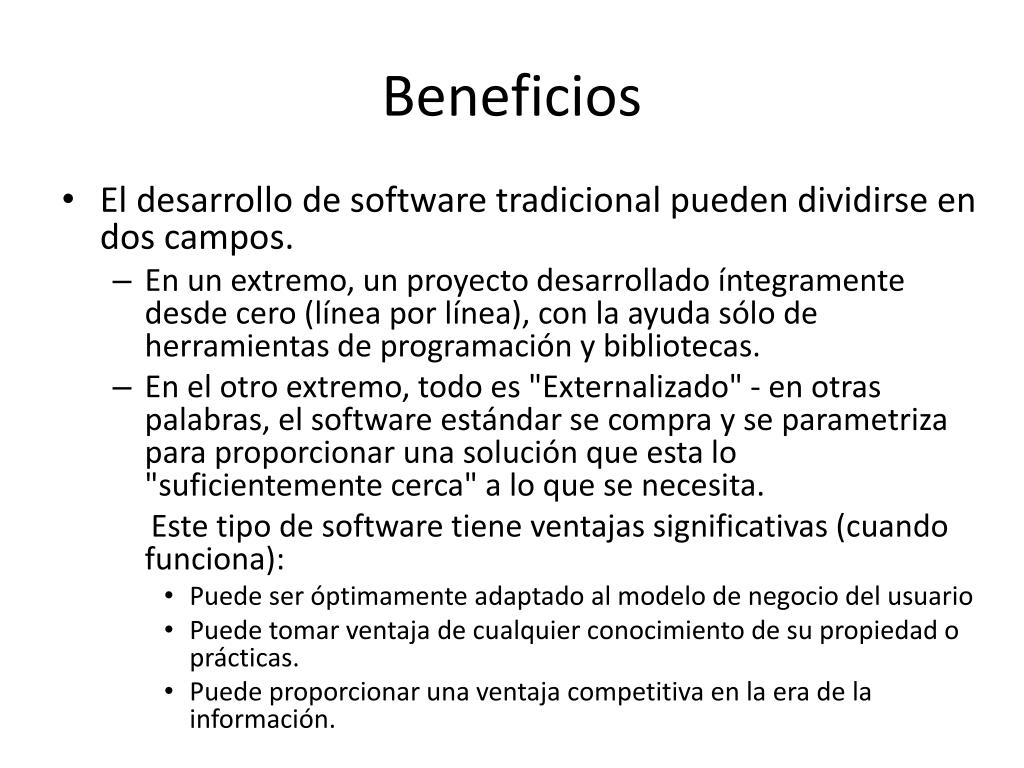 Beneficios

• El desarrollo de software tradicional pueden dividirse en dos campos.
– En un extremo, un proyecto desarrollado íntegramente desde cero (línea por línea), con la ayuda sólo de herramientas de programación y bibliotecas.
– En el otro extremo, todo es "Externalizado" - en otras palabras, el software estándar se compra y se parametriza para proporcionar una solución que esta lo "suficientemente cerca" a lo que se necesita.

Este tipo de software tiene ventajas significativas (cuando funciona):
• Puede ser óptimamente adaptado al modelo de negocio del usuario
• Puede tomar ventaja de cualquier conocimiento de su propiedad o prácticas.
• Puede proporcionar una ventaja competitiva en la era de la información.